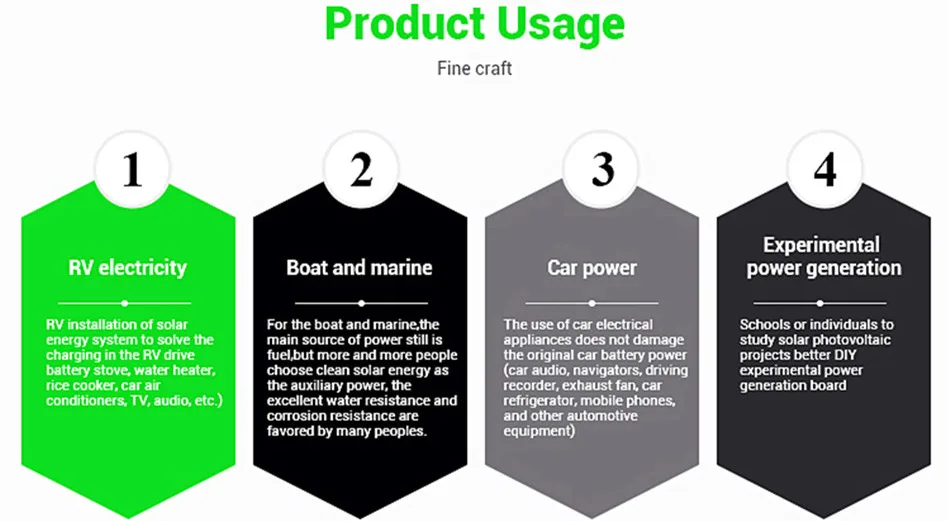 Product Usage

Fine craft

1

RV electricity

RV installation of solar energy system to solve the charging in the RV drive battery stove, water heater, rice cooker, car air conditioners, TV, audio, etc.)

2

Boat and marine

For the boat and marine,the main source of power still is fuel,but more and more people choose clean solar energy as the auxiliary power, the excellent water resistance and corrosion resistance are favored by many peoples.

3

Car power

The use of car electrical appliances does not damage the original car battery power (car audio, navigators, driving recorder, exhaust fan, car refrigerator, mobile phones, and other automotive equipment)

4

Experimental power generation

Schools or individuals to study solar photovoltaic projects better DIY experimental power generation board